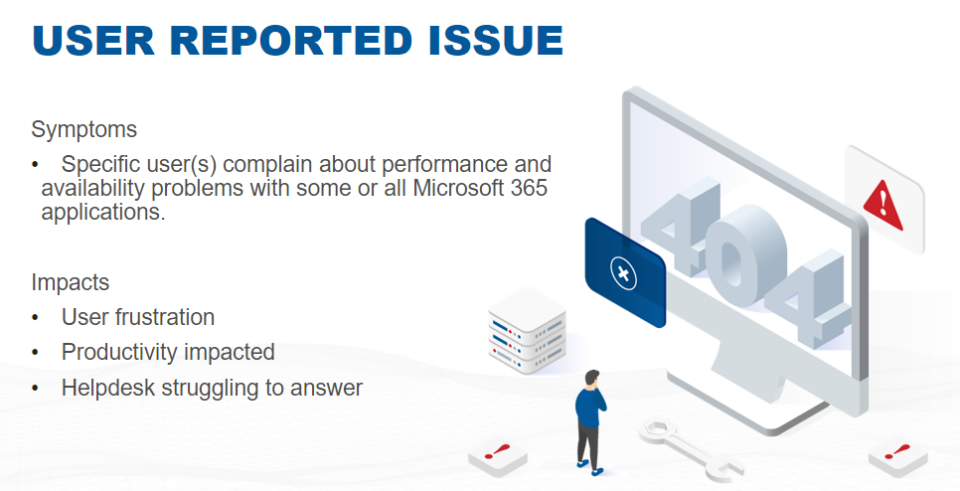 USER REPORTED ISSUE

Symptoms

• Specific user(s) complain about performance and availability problems with some or all Microsoft 365 applications.

Impacts

• User frustration
• Productivity impacted
• Helpdesk struggling to answer

404